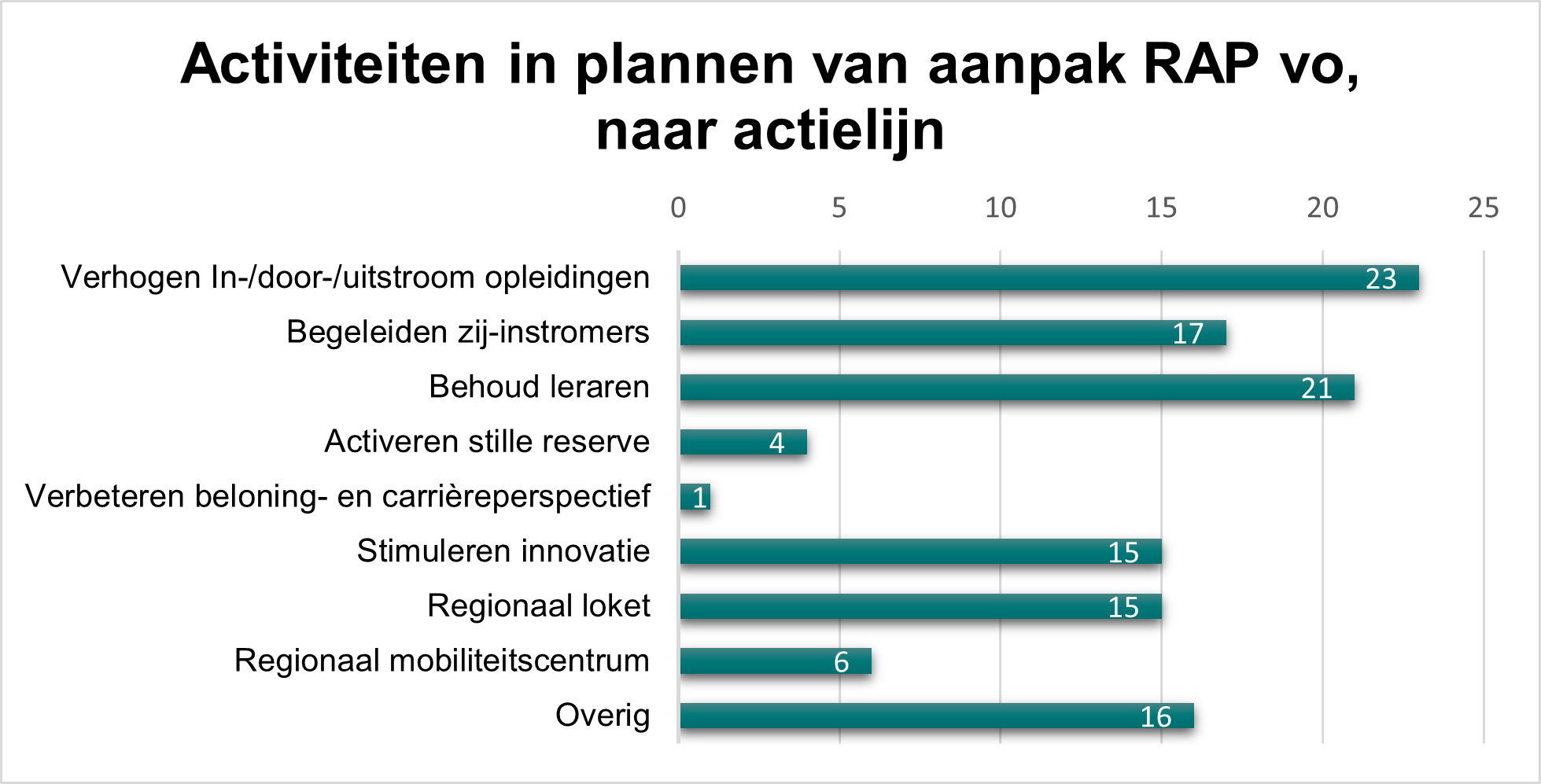 Activiteiten in plannen van aanpak RAP vo, naar actielijn

0 5 10 15 20 25

Verhogen In-/door-/uitstroom opleidingen 23
Begeleiden zij-instromers 17
Behoud leraren 21
Activeren stille reserve 4
Verbeteren beloning- en carrièreperspectief 1
Stimuleren innovatie 15
Regionaal loket 15
Regionaal mobiliteitscentrum 6
Overig 16